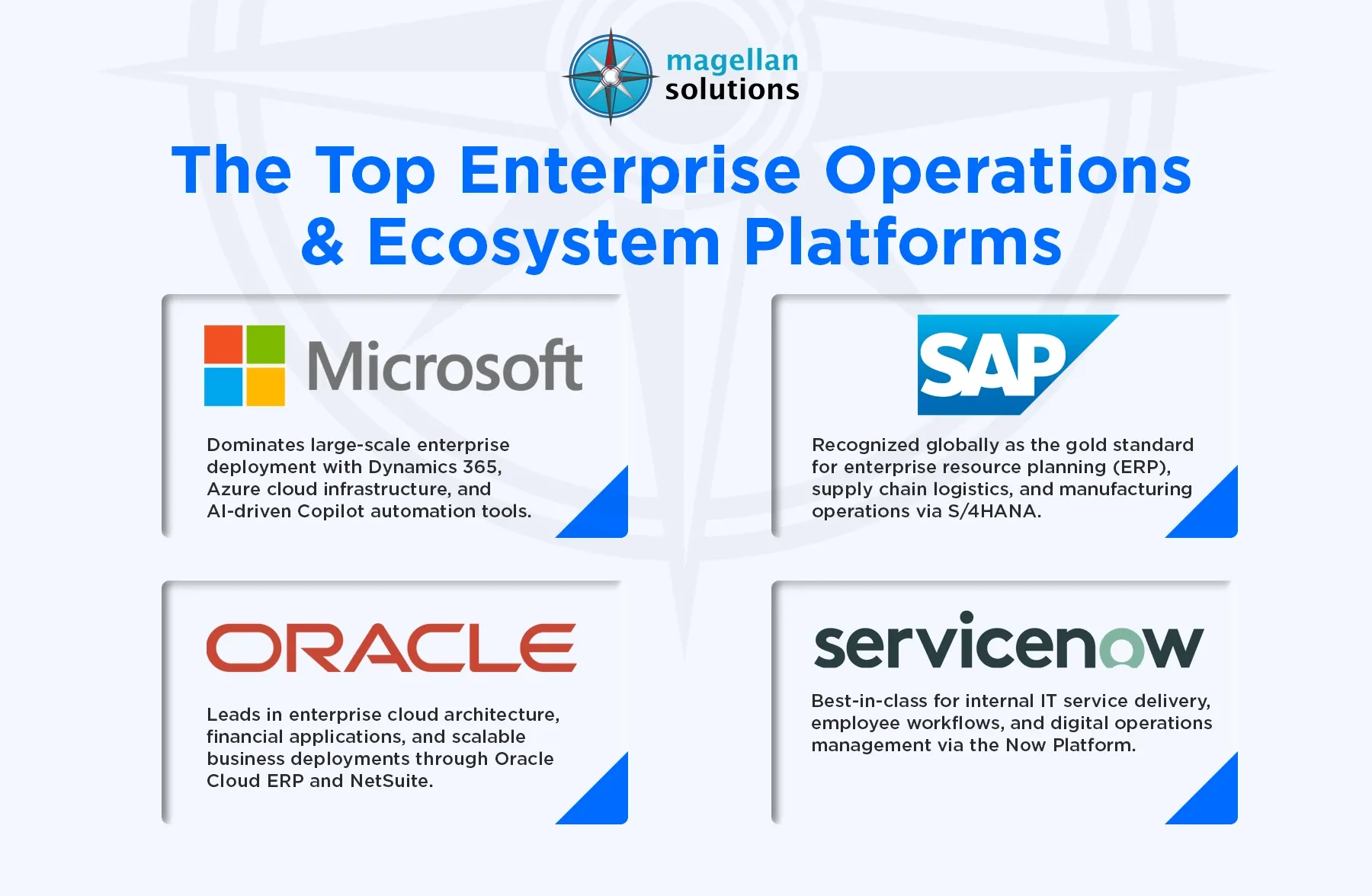 magellan solutions

The Top Enterprise Operations & Ecosystem Platforms

Microsoft

Dominates large-scale enterprise deployment with Dynamics 365, Azure cloud infrastructure, and AI-driven Copilot automation tools.

SAP

Recognized globally as the gold standard for enterprise resource planning (ERP), supply chain logistics, and manufacturing operations via S/4HANA.

ORACLE

Leads in enterprise cloud architecture, financial applications, and scalable business deployments through Oracle Cloud ERP and NetSuite.

servicenow

Best-in-class for internal IT service delivery, employee workflows, and digital operations management via the Now Platform.